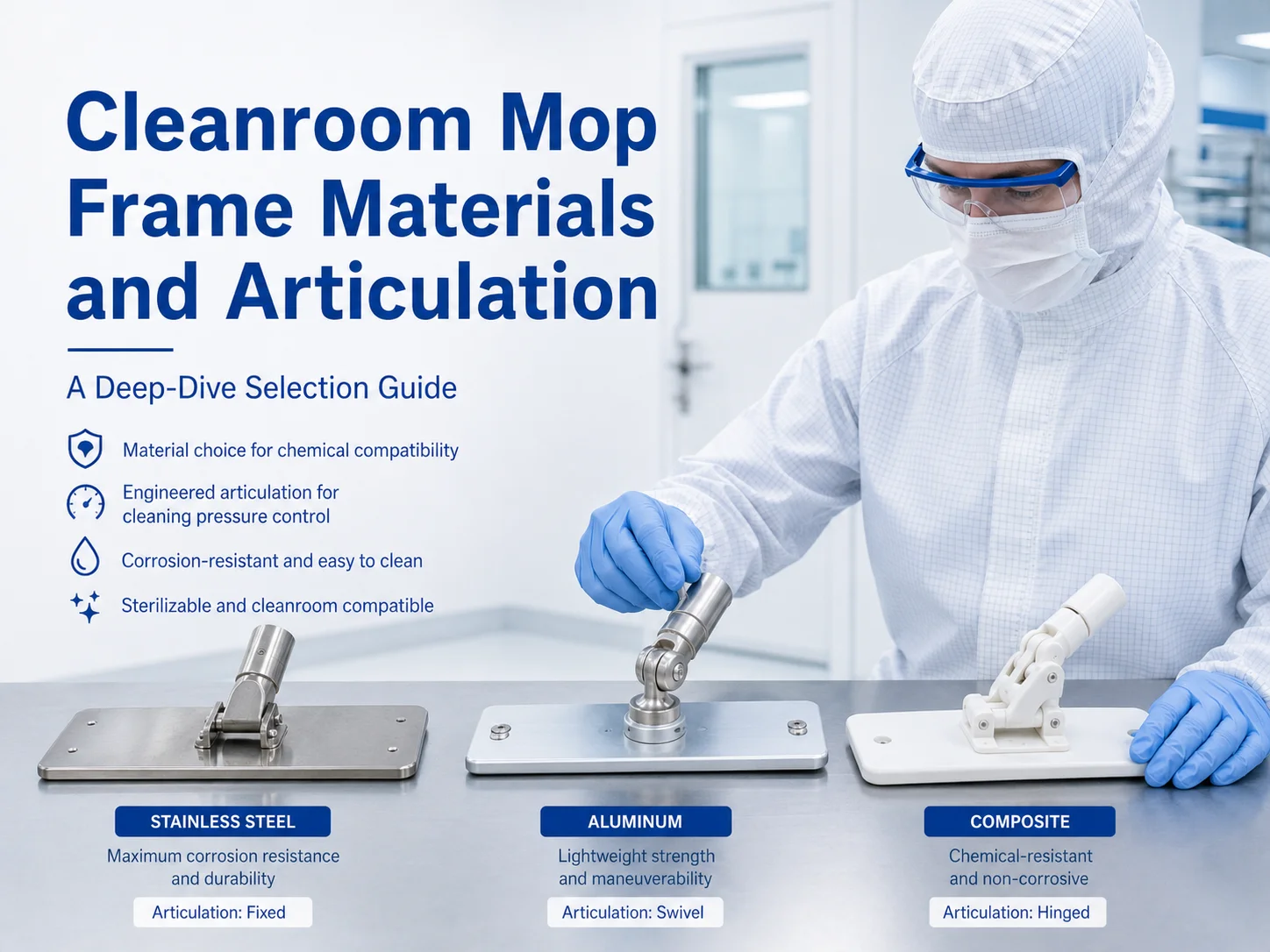 Cleanroom Mop Frame Materials and Articulation

A Deep-Dive Selection Guide

Material choice for chemical compatibility

Engineered articulation for cleaning pressure control

Corrosion-resistant and easy to clean

Sterilizable and cleanroom compatible

STAINLESS STEEL
Maximum corrosion resistance and durability
Articulation: Fixed

ALUMINUM
Lightweight strength and maneuverability
Articulation: Swivel

COMPOSITE
Chemical-resistant and non-corrosive
Articulation: Hinged